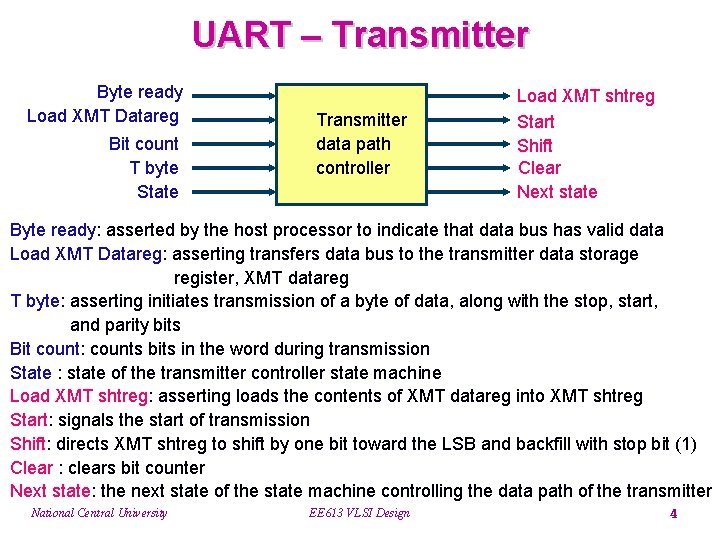 UART – Transmitter

Byte ready
Load XMT Datareg
Bit count
T byte
State

Transmitter data path controller

Load XMT shtreg
Start
Shift
Clear
Next state

Byte ready: asserted by the host processor to indicate that data bus has valid data
Load XMT Datareg: asserting transfers data bus to the transmitter data storage register, XMT datareg
T byte: asserting initiates transmission of a byte of data, along with the stop, start, and parity bits
Bit count: counts bits in the word during transmission
State : state of the transmitter controller state machine
Load XMT shtreg: asserting loads the contents of XMT datareg into XMT shtreg
Start: signals the start of transmission
Shift: directs XMT shtreg to shift by one bit toward the LSB and backfill with stop bit (1)
Clear : clears bit counter
Next state: the next state of the state machine controlling the data path of the transmitter

National Central University
EE613 VLSI Design
4